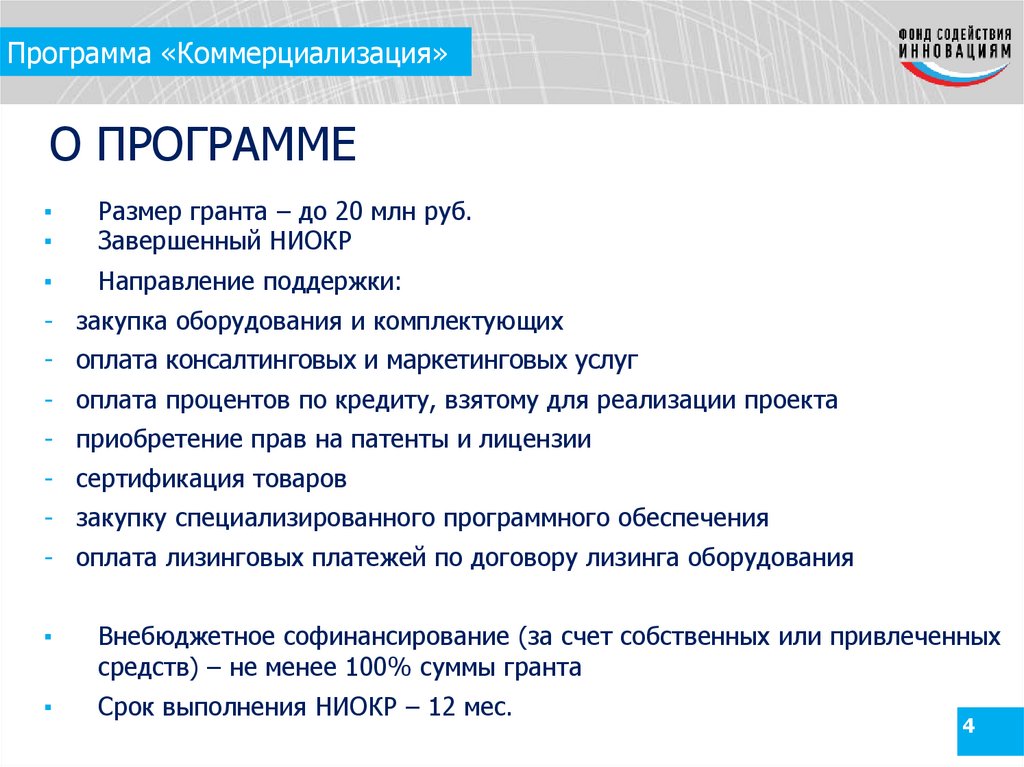 Программа «Коммерциализация»

ФОНД СОДЕЙСТВИЯ ИННОВАЦИЯМ

О ПРОГРАММЕ

▪ Размер гранта – до 20 млн руб.
▪ Завершенный НИОКР
▪ Направление поддержки:
- закупка оборудования и комплектующих
- оплата консалтинговых и маркетинговых услуг
- оплата процентов по кредиту, взятому для реализации проекта
- приобретение прав на патенты и лицензии
- сертификация товаров
- закупку специализированного программного обеспечения
- оплата лизинговых платежей по договору лизинга оборудования

▪ Внебюджетное софинансирование (за счет собственных или привлеченных средств) – не менее 100% суммы гранта
▪ Срок выполнения НИОКР – 12 мес.

4